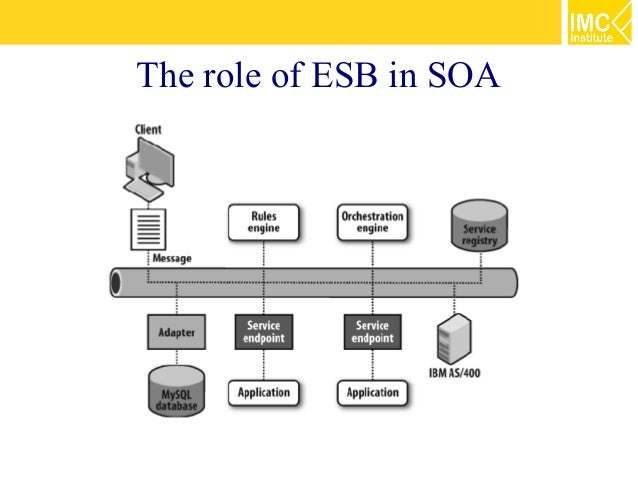 IMC Institute

The role of ESB in SOA

Client

Message

Rules engine

Orchestration engine

Service registry

Adapter

Service endpoint

Service endpoint

IBM AS/400

MySQL database

Application

Application